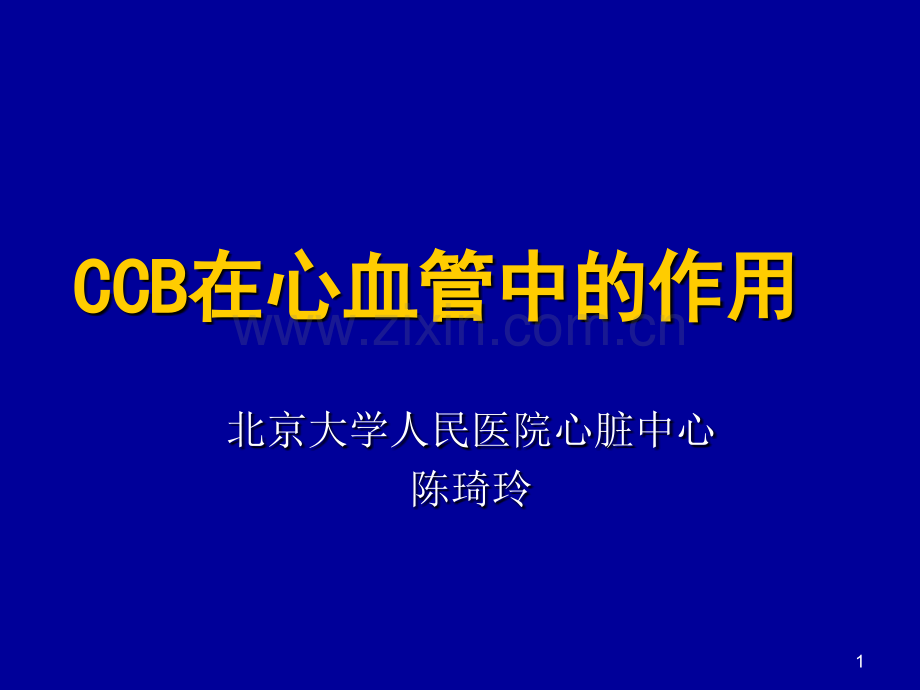 CCB在心血管中的作用

www.zixin.com.cn

北京大学人民医院心脏中心
陈琦玲

1